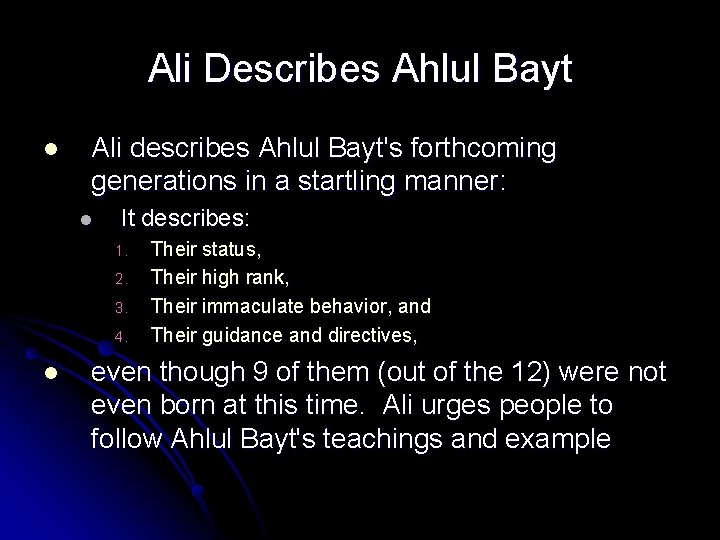 Ali Describes Ahlul Bayt

- Ali describes Ahlul Bayt's forthcoming generations in a startling manner:
  - It describes:
    1. Their status,
    2. Their high rank,
    3. Their immaculate behavior, and
    4. Their guidance and directives,
- even though 9 of them (out of the 12) were not even born at this time. Ali urges people to follow Ahlul Bayt's teachings and example